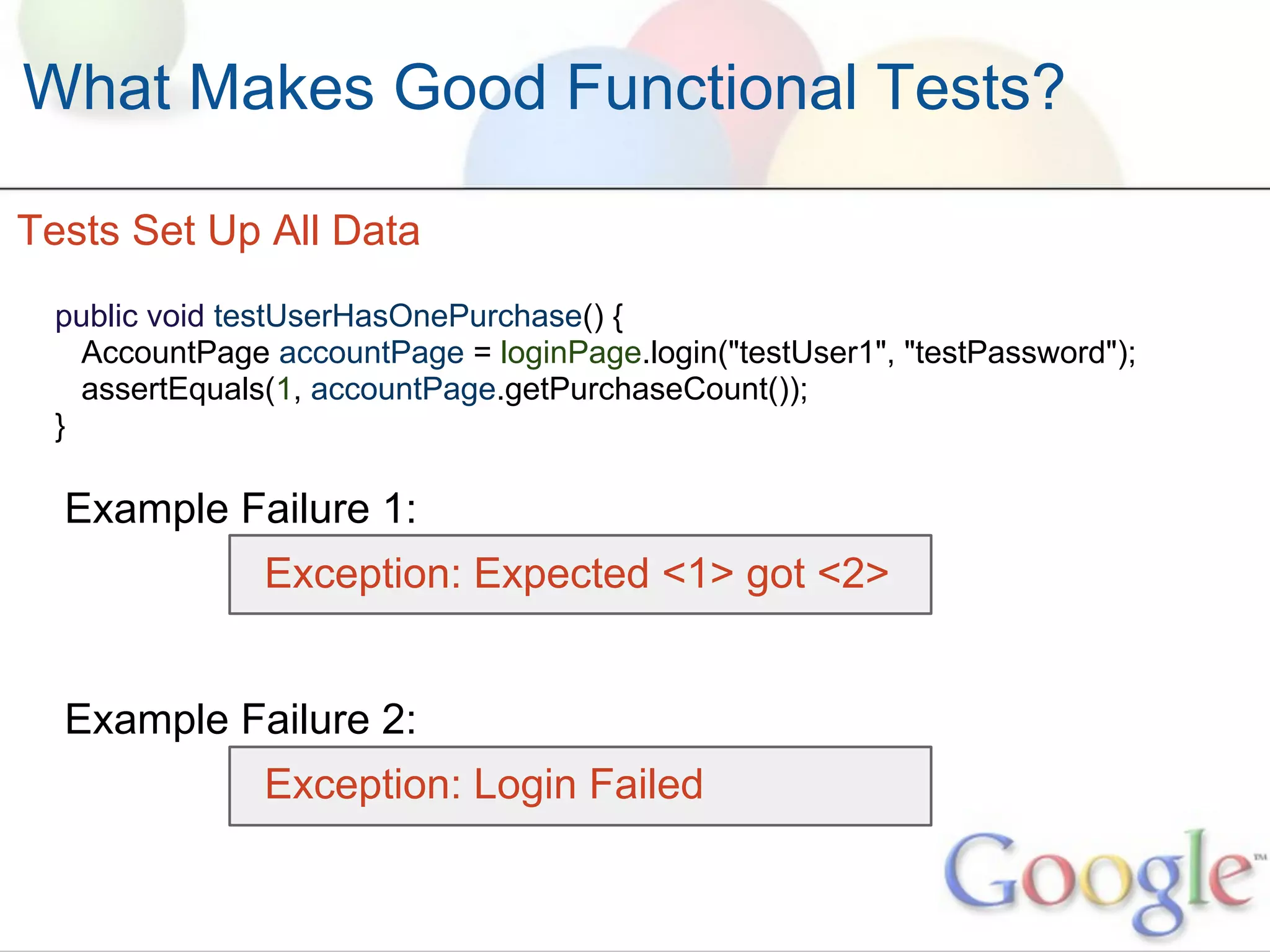 What Makes Good Functional Tests?

Tests Set Up All Data

public void testUserHasOnePurchase() {
AccountPage accountPage = loginPage.login("testUser1", "testPassword");
assertEquals(1, accountPage.getPurchaseCount());
}

Example Failure 1:

Exception: Expected <1> got <2>

Example Failure 2:

Exception: Login Failed

Google™